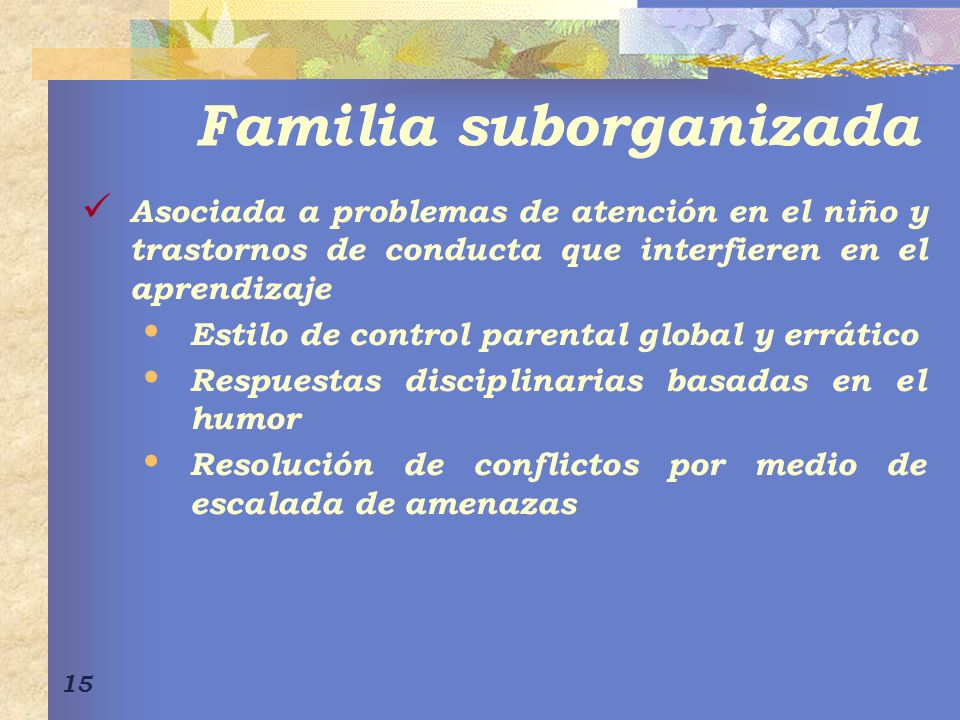 Familia suborganizada

✓ Asociada a problemas de atención en el niño y trastornos de conducta que interfieren en el aprendizaje

• Estilo de control parental global y errático
• Respuestas disciplinarias basadas en el humor
• Resolución de conflictos por medio de escalada de amenazas

15